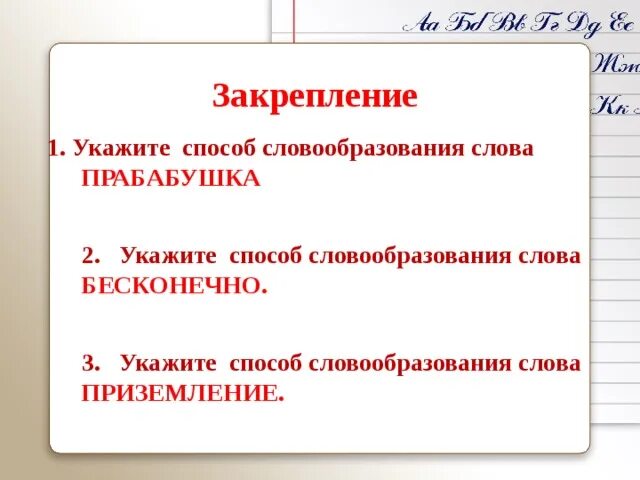 Аа Бб Вв Гг Дд Ее
Жж
Кк

Закрепление

1. Укажите способ словообразования слова ПРАБАБУШКА

2. Укажите способ словообразования слова БЕСКОНЕЧНО.

3. Укажите способ словообразования слова ПРИЗЕМЛЕНИЕ.